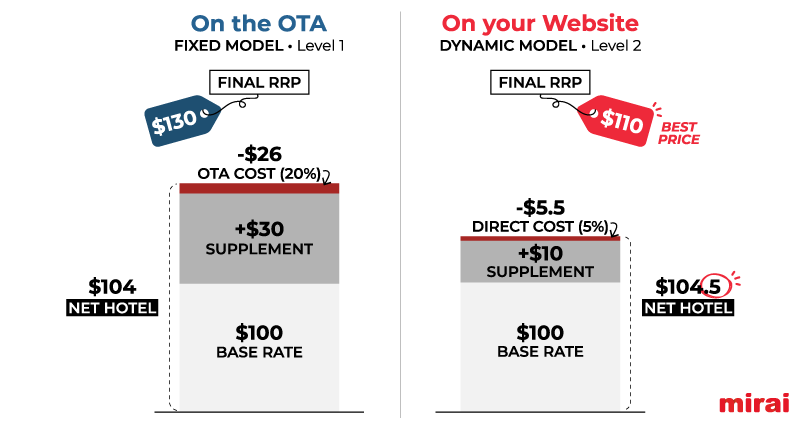 On the OTA
FIXED MODEL • Level 1

FINAL RRP

$130

-$26
OTA COST (20%)

+$30
SUPPLEMENT

$104
NET HOTEL

$100
BASE RATE

On your Website
DYNAMIC MODEL • Level 2

FINAL RRP

$110

BEST PRICE

-$5.5
DIRECT COST (5%)

+$10
SUPPLEMENT

$104.5
NET HOTEL

$100
BASE RATE

mirai